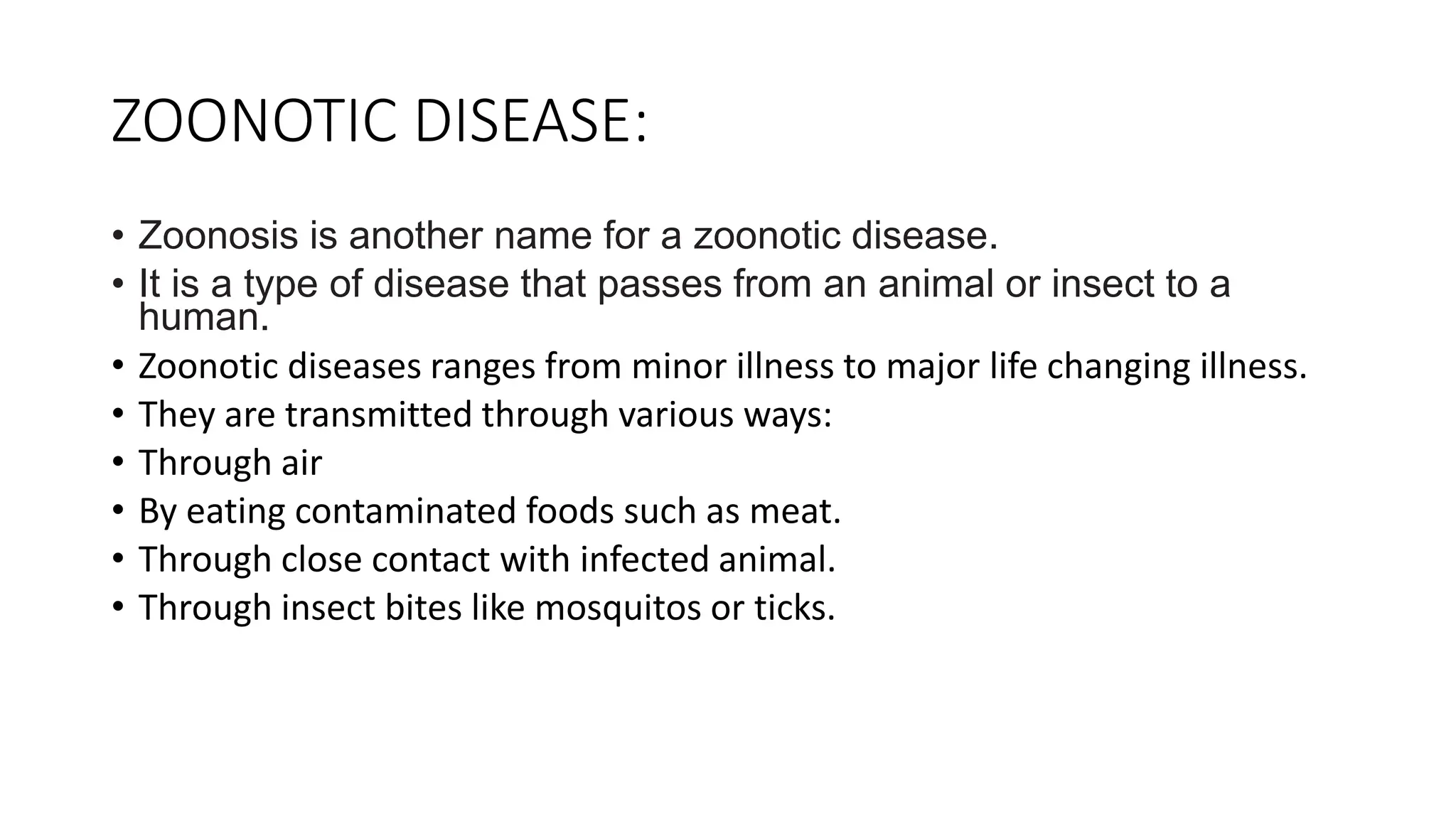 ZOONOTIC DISEASE:

• Zoonosis is another name for a zoonotic disease.
• It is a type of disease that passes from an animal or insect to a human.
• Zoonotic diseases ranges from minor illness to major life changing illness.
• They are transmitted through various ways:
• Through air
• By eating contaminated foods such as meat.
• Through close contact with infected animal.
• Through insect bites like mosquitos or ticks.